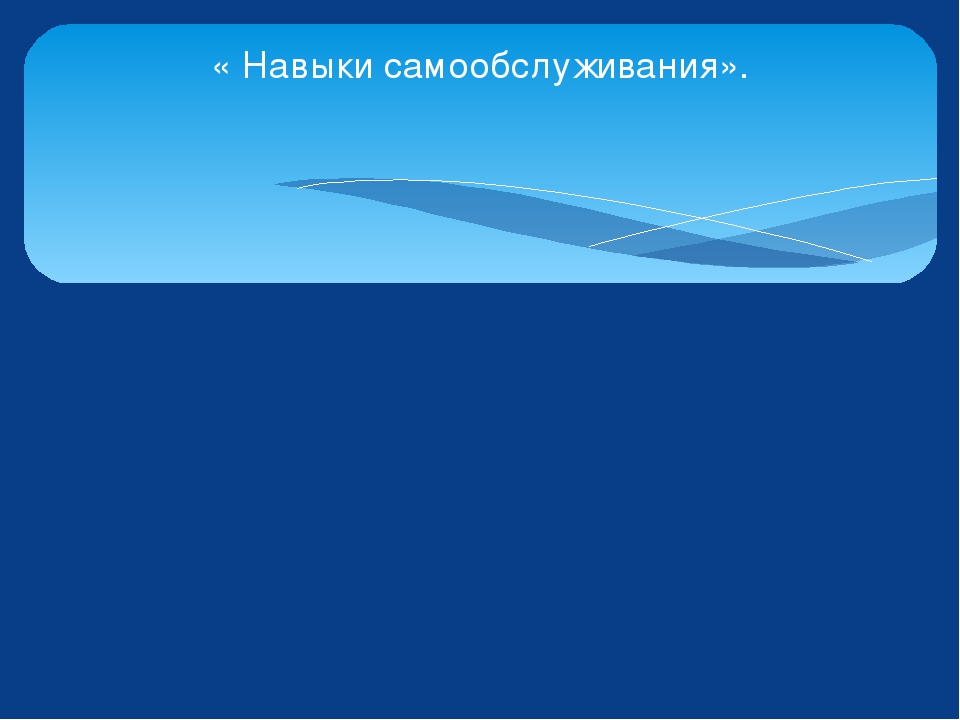 « Навыки самообслуживания».